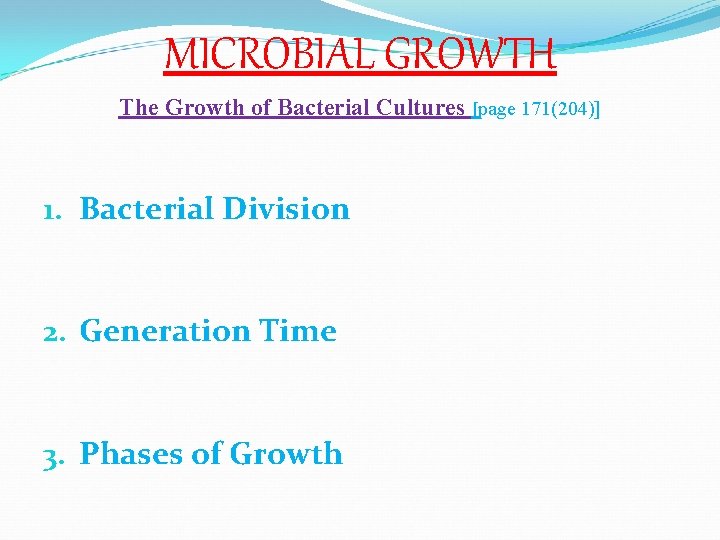 MICROBIAL GROWTH

The Growth of Bacterial Cultures [page 171(204)]

1. Bacterial Division

2. Generation Time

3. Phases of Growth